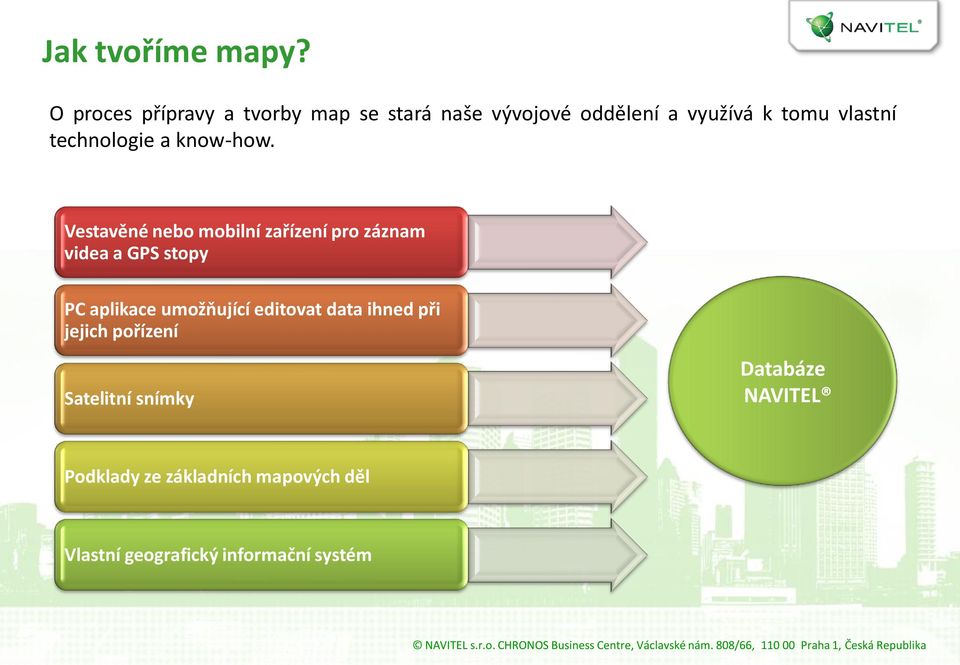 NAVITEL®

Jak tvoříme mapy?

O proces přípravy a tvorby map se stará naše vývojové oddělení a využívá k tomu vlastní technologie a know-how.

Vestavěné nebo mobilní zařízení pro záznam videa a GPS stopy

PC aplikace umožňující editovat data ihned při jejich pořízení

Satelitní snímky

Podklady ze základních mapových děl

Vlastní geografický informační systém

Databáze NAVITEL®

© NAVITEL s.r.o. CHRONOS Business Centre, Václavské nám. 808/66, 110 00 Praha 1, Česká Republika